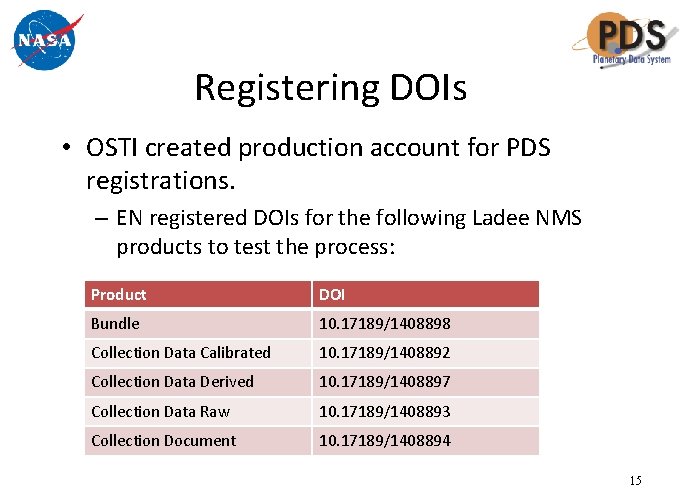 NASA

PDS
Planetary Data System

Registering DOIs

• OSTI created production account for PDS registrations.

– EN registered DOIs for the following Ladee NMS products to test the process:

| Product | DOI |
|---|---|
| Bundle | 10.17189/1408898 |
| Collection Data Calibrated | 10.17189/1408892 |
| Collection Data Derived | 10.17189/1408897 |
| Collection Data Raw | 10.17189/1408893 |
| Collection Document | 10.17189/1408894 |

15